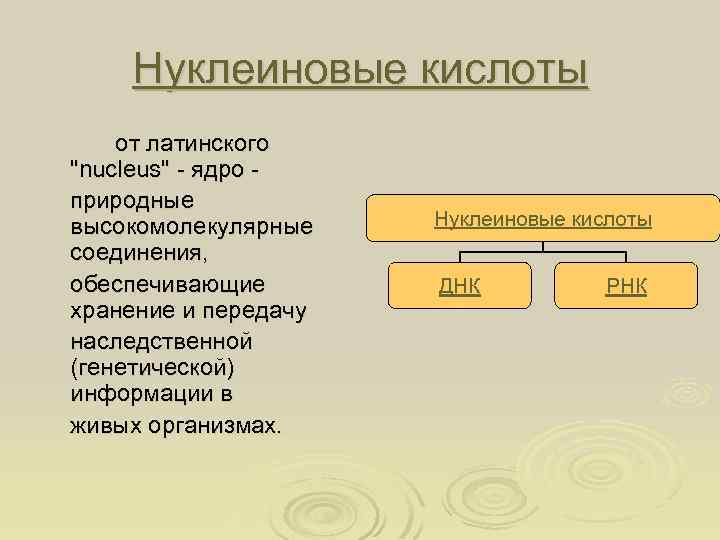 Нуклеиновые кислоты

от латинского "nucleus" - ядро - природные высокомолекулярные соединения, обеспечивающие хранение и передачу наследственной (генетической) информации в живых организмах.

Нуклеиновые кислоты

ДНК

РНК